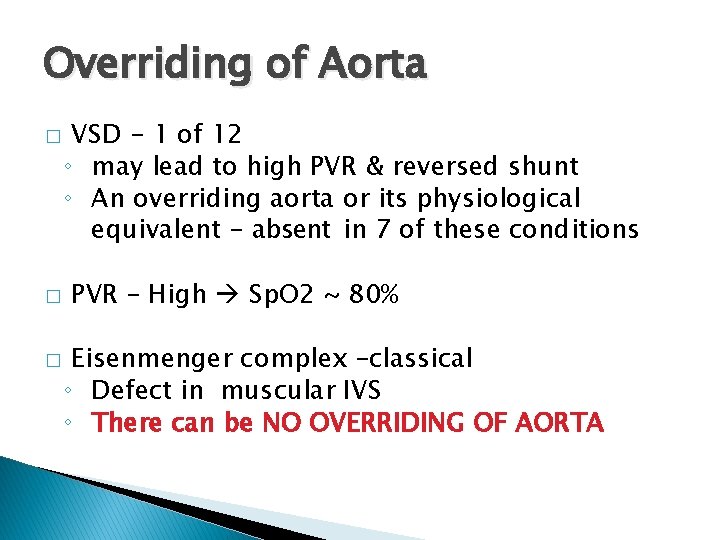 Overriding of Aorta

□ VSD – 1 of 12
◦ may lead to high PVR & reversed shunt
◦ An overriding aorta or its physiological equivalent – absent in 7 of these conditions

□ PVR – High → SpO2 ~ 80%

□ Eisenmenger complex –classical
◦ Defect in muscular IVS
◦ There can be NO OVERRIDING OF AORTA